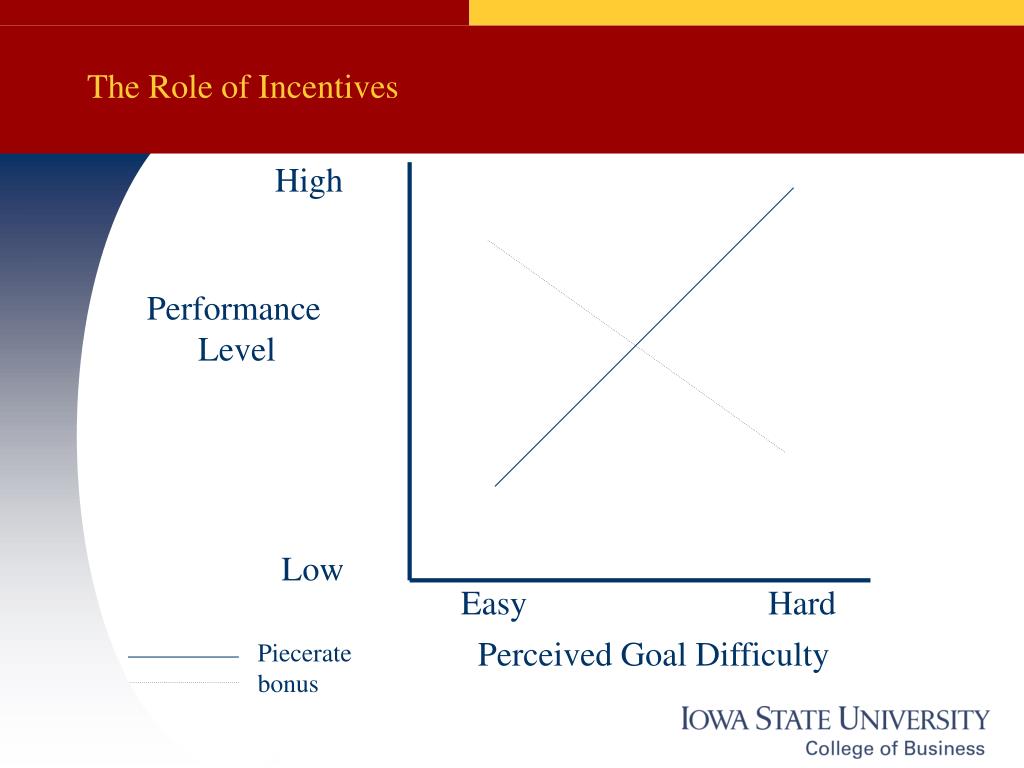 The Role of Incentives

High

Performance Level

Low

Easy

Hard

Perceived Goal Difficulty

Piecerate

bonus

IOWA STATE UNIVERSITY
College of Business